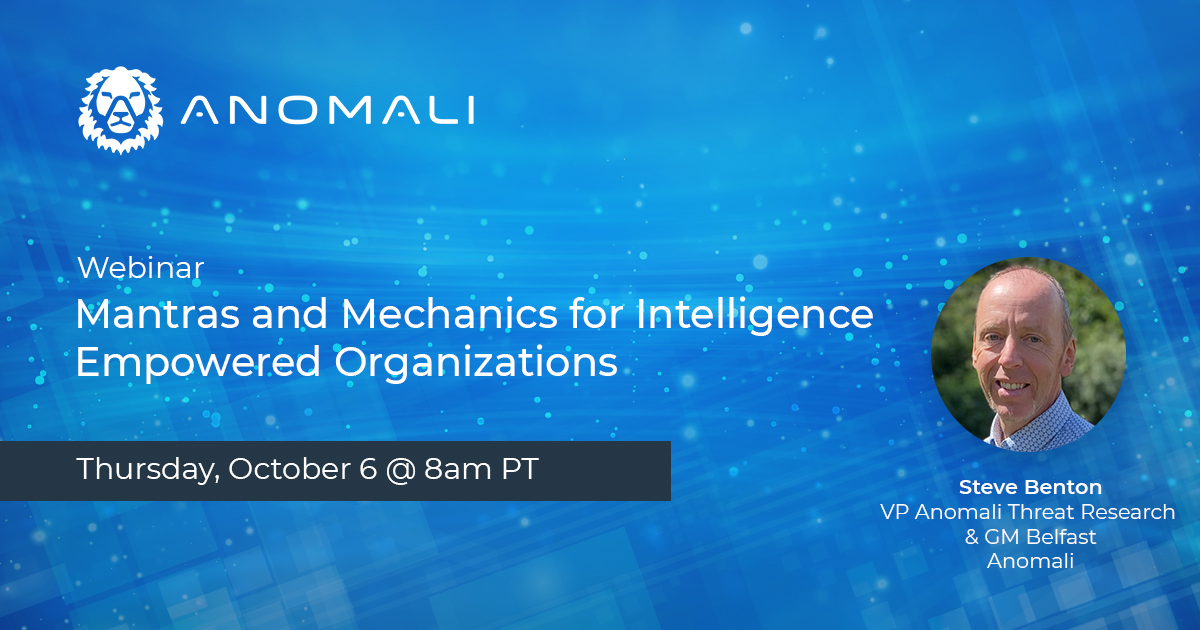 ANOMALI

Webinar
Mantras and Mechanics for Intelligence Empowered Organizations

Thursday, October 6 @ 8am PT

Steve Benton
VP Anomali Threat Research & GM Belfast
Anomali